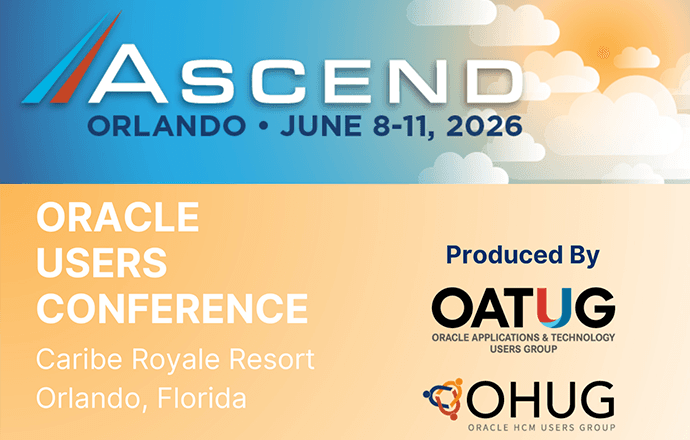 ASCEND
ORLANDO • JUNE 8-11, 2026

ORACLE USERS CONFERENCE
Caribe Royale Resort
Orlando, Florida

Produced By

OATUG
ORACLE APPLICATIONS & TECHNOLOGY USERS GROUP

OHUG
ORACLE HCM USERS GROUP